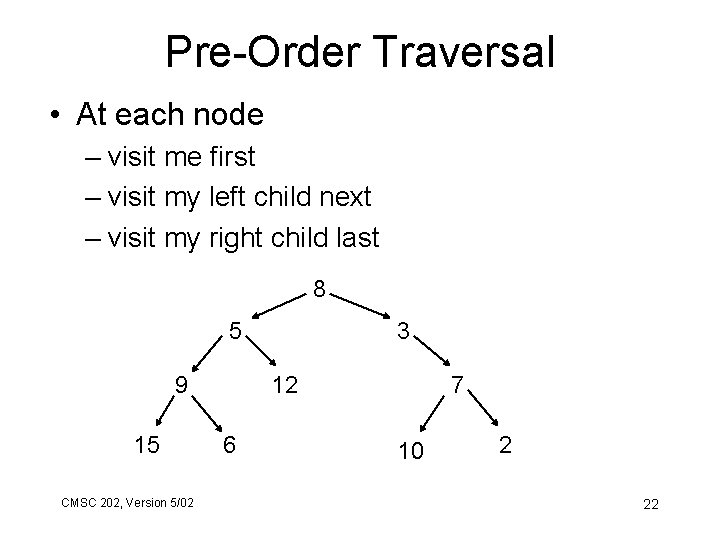 Pre-Order Traversal

• At each node
– visit me first
– visit my left child next
– visit my right child last

8
5
3
9
12
7
15
6
10
2

CMSC 202, Version 5/02

22